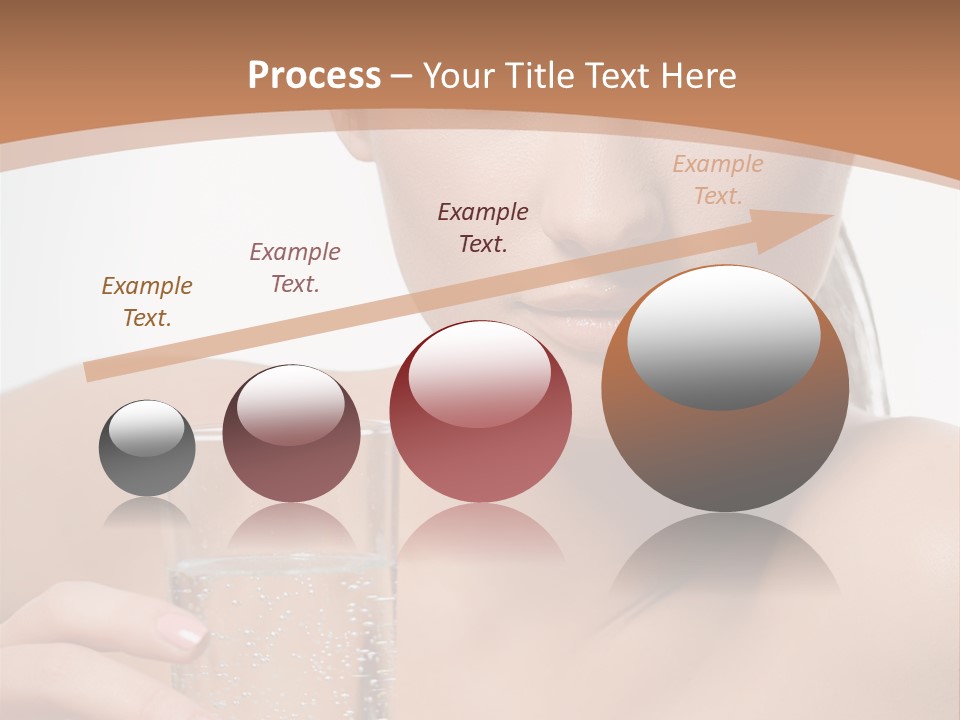 Process – Your Title Text Here

Example Text.

Example Text.

Example Text.

Example Text.